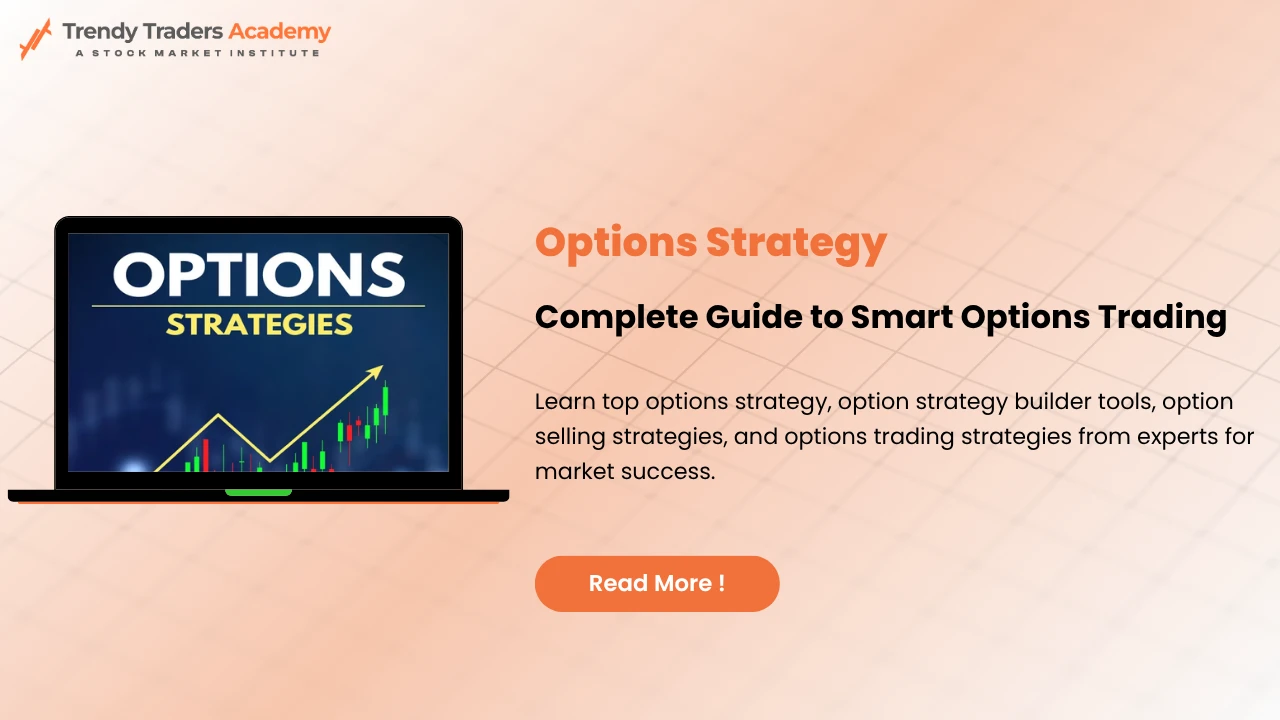 Trendy Traders Academy
A STOCK MARKET INSTITUTE

OPTIONS
STRATEGIES

Options Strategy

Complete Guide to Smart Options Trading

Learn top options strategy, option strategy builder tools, option selling strategies, and options trading strategies from experts for market success.

Read More !